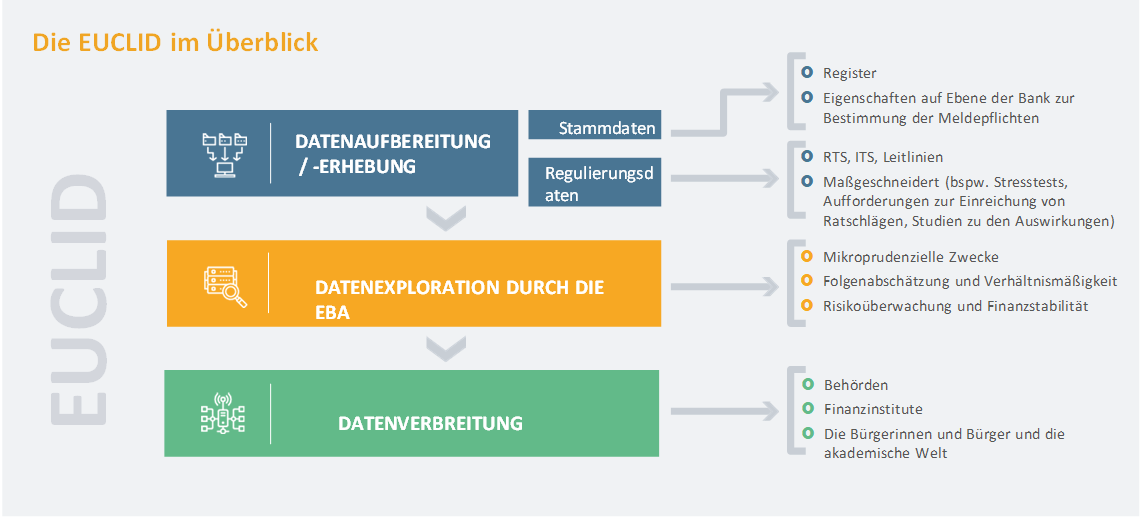 Die EUCLID im Überblick

EUCLID

DATENAUFBEREITUNG / -ERHEBUNG

Stammdaten

Regulierungsd aten

Register

Eigenschaften auf Ebene der Bank zur Bestimmung der Meldepflichten

RTS, ITS, Leitlinien

Maßgeschneidert (bspw. Stresstests, Aufforderungen zur Einreichung von Ratschlägen, Studien zu den Auswirkungen)

DATENEXPLORATION DURCH DIE EBA

Mikroprudenzielle Zwecke

Folgenabschätzung und Verhältnismäßigkeit

Risikoüberwachung und Finanzstabilität

DATENVERBREITUNG

Behörden

Finanzinstitute

Die Bürgerinnen und Bürger und die akademische Welt